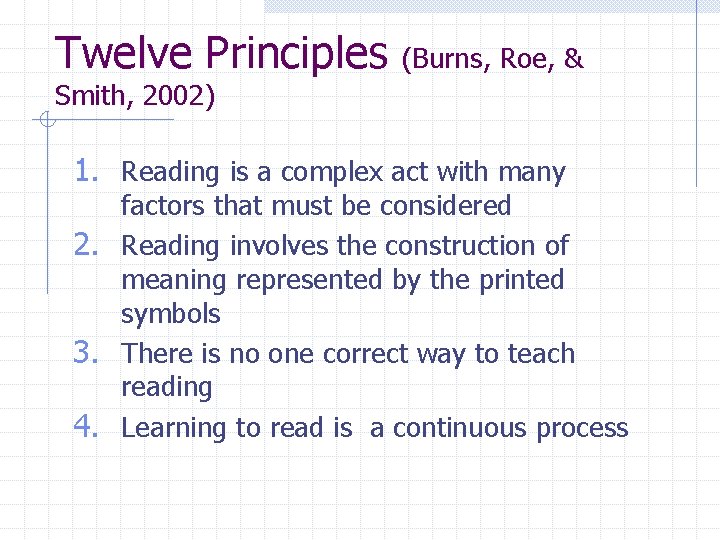 Twelve Principles (Burns, Roe, & Smith, 2002)

1. Reading is a complex act with many factors that must be considered
2. Reading involves the construction of meaning represented by the printed symbols
3. There is no one correct way to teach reading
4. Learning to read is a continuous process